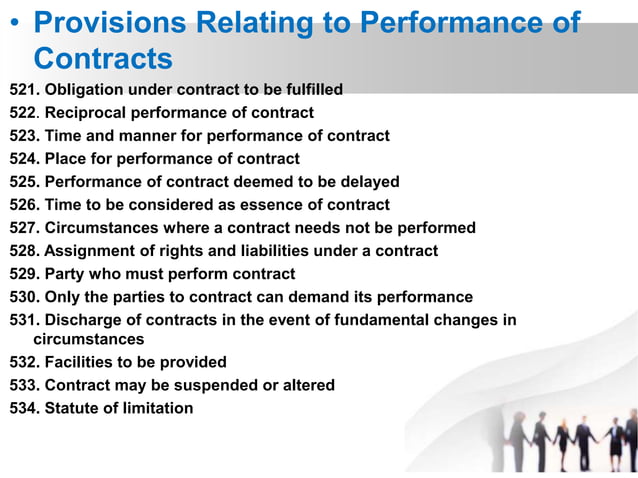 • Provisions Relating to Performance of Contracts

521. Obligation under contract to be fulfilled
522. Reciprocal performance of contract
523. Time and manner for performance of contract
524. Place for performance of contract
525. Performance of contract deemed to be delayed
526. Time to be considered as essence of contract
527. Circumstances where a contract needs not be performed
528. Assignment of rights and liabilities under a contract
529. Party who must perform contract
530. Only the parties to contract can demand its performance
531. Discharge of contracts in the event of fundamental changes in circumstances
532. Facilities to be provided
533. Contract may be suspended or altered
534. Statute of limitation